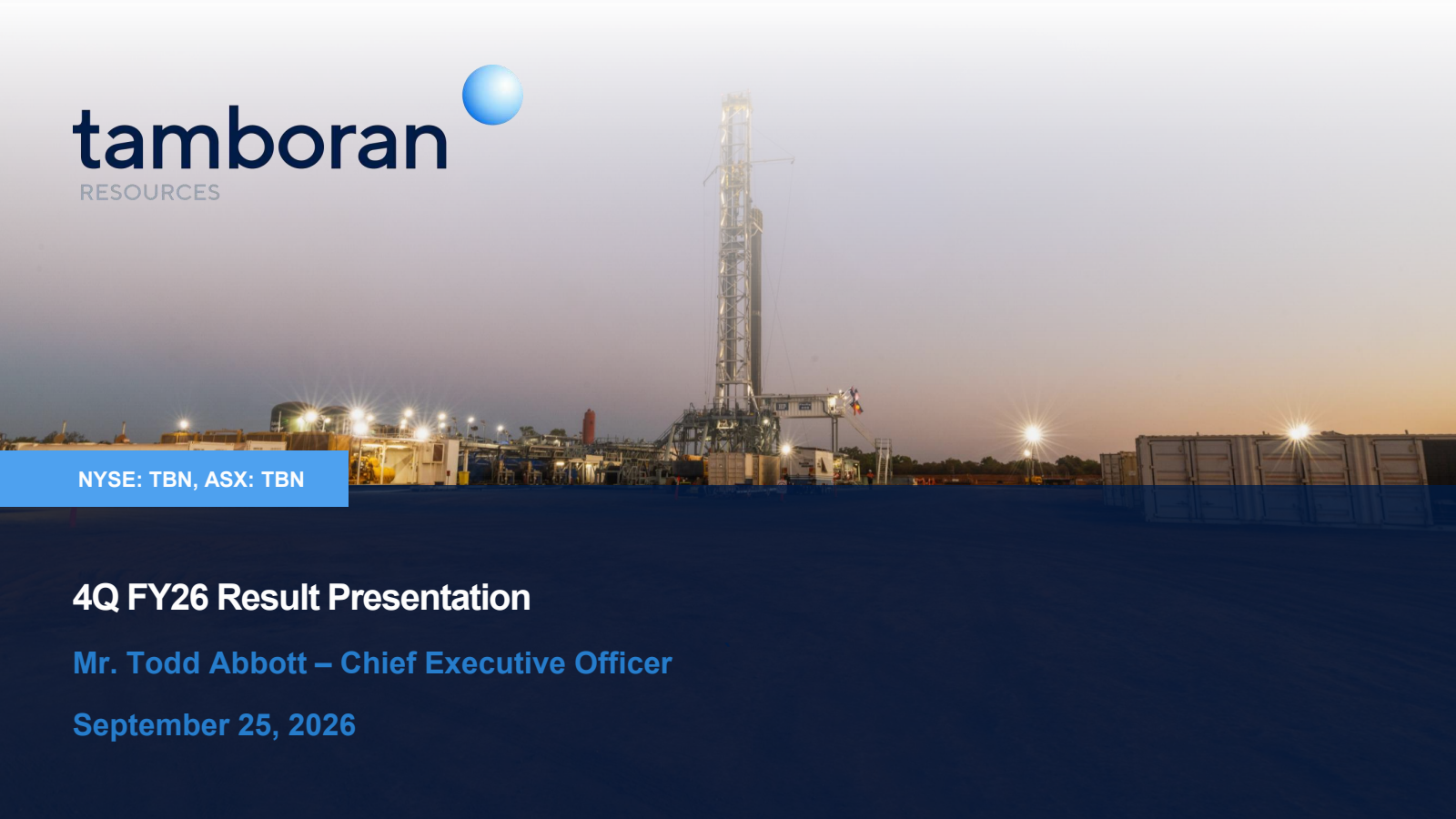 tamboran
RESOURCES

NYSE: TBN, ASX: TBN

4Q FY26 Result Presentation

Mr. Todd Abbott – Chief Executive Officer

September 25, 2026